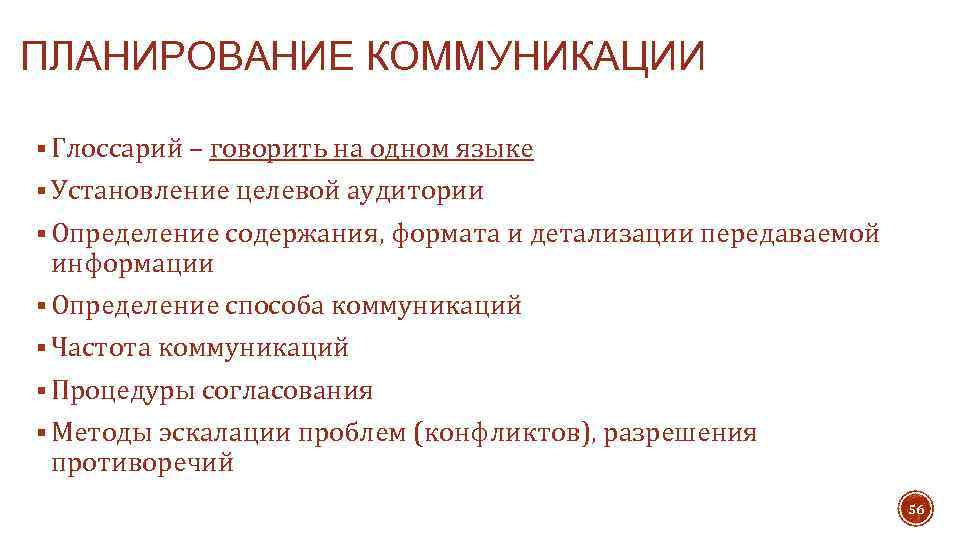 ПЛАНИРОВАНИЕ КОММУНИКАЦИИ

▪ Глоссарий – говорить на одном языке
▪ Установление целевой аудитории
▪ Определение содержания, формата и детализации передаваемой информации
▪ Определение способа коммуникаций
▪ Частота коммуникаций
▪ Процедуры согласования
▪ Методы эскалации проблем (конфликтов), разрешения противоречий

56